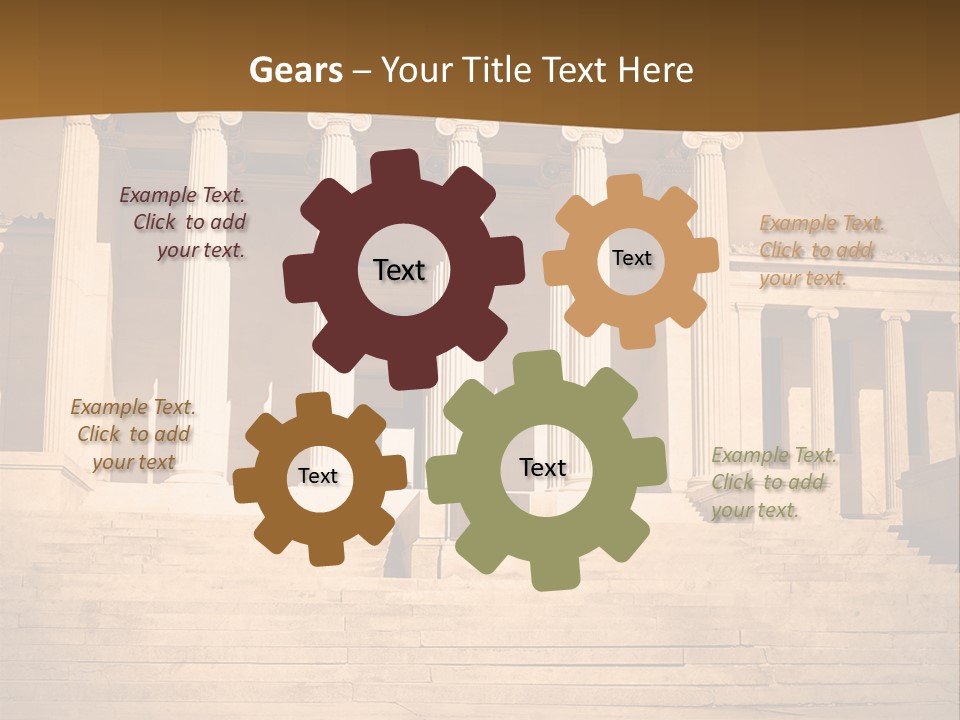 Gears – Your Title Text Here

Example Text. Click to add your text.

Text

Text

Example Text. Click to add your text.

Example Text. Click to add your text

Text

Text

Example Text. Click to add your text.